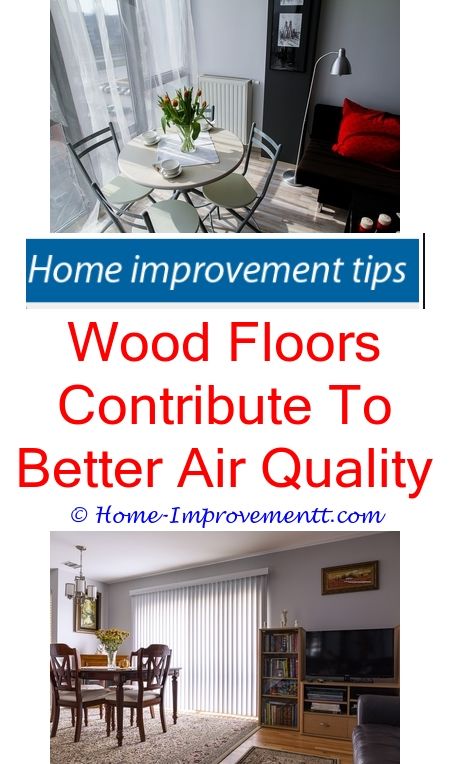 Home improvement tips

Wood Floors Contribute To Better Air Quality

© Home-Improvementt.com